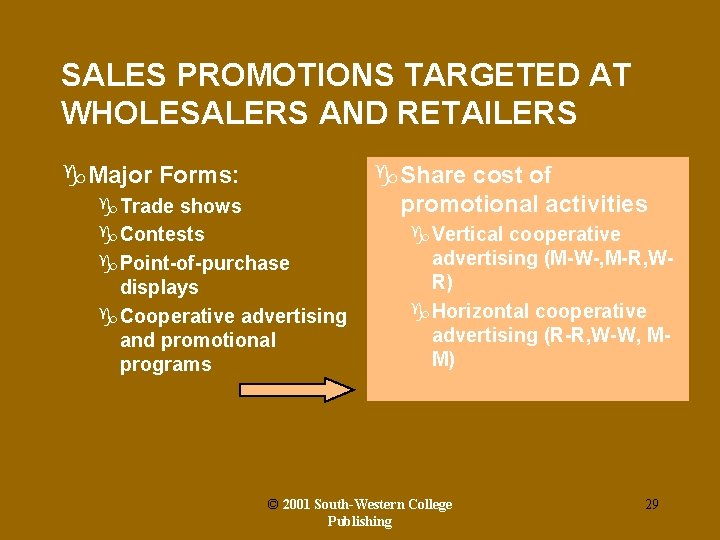 SALES PROMOTIONS TARGETED AT WHOLESALERS AND RETAILERS

Major Forms:

Trade shows

Contests

Point-of-purchase displays

Cooperative advertising and promotional programs

Share cost of promotional activities

Vertical cooperative advertising (M-W-,M-R,W-R)

Horizontal cooperative advertising (R-R,W-W, M-M)

© 2001 South-Western College Publishing

29